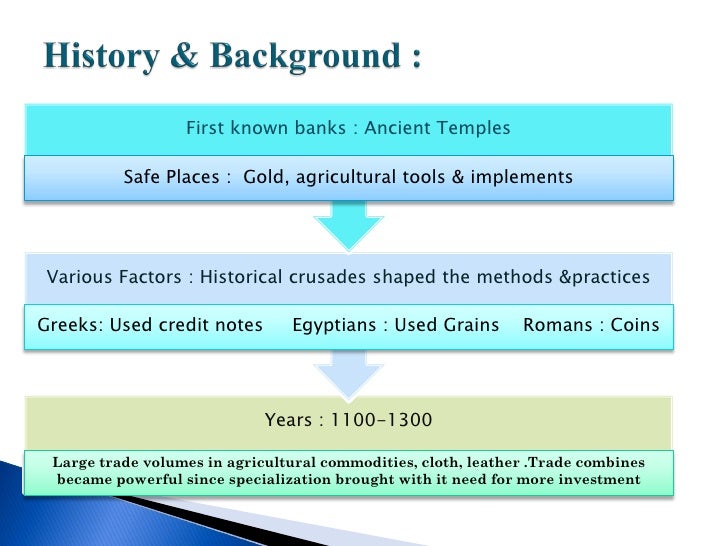 History & Background :

First known banks : Ancient Temples

Safe Places : Gold, agricultural tools & implements

Various Factors : Historical crusades shaped the methods &practices

Greeks: Used credit notes Egyptians : Used Grains Romans : Coins

Years : 1100-1300

Large trade volumes in agricultural commodities, cloth, leather .Trade combines became powerful since specialization brought with it need for more investment